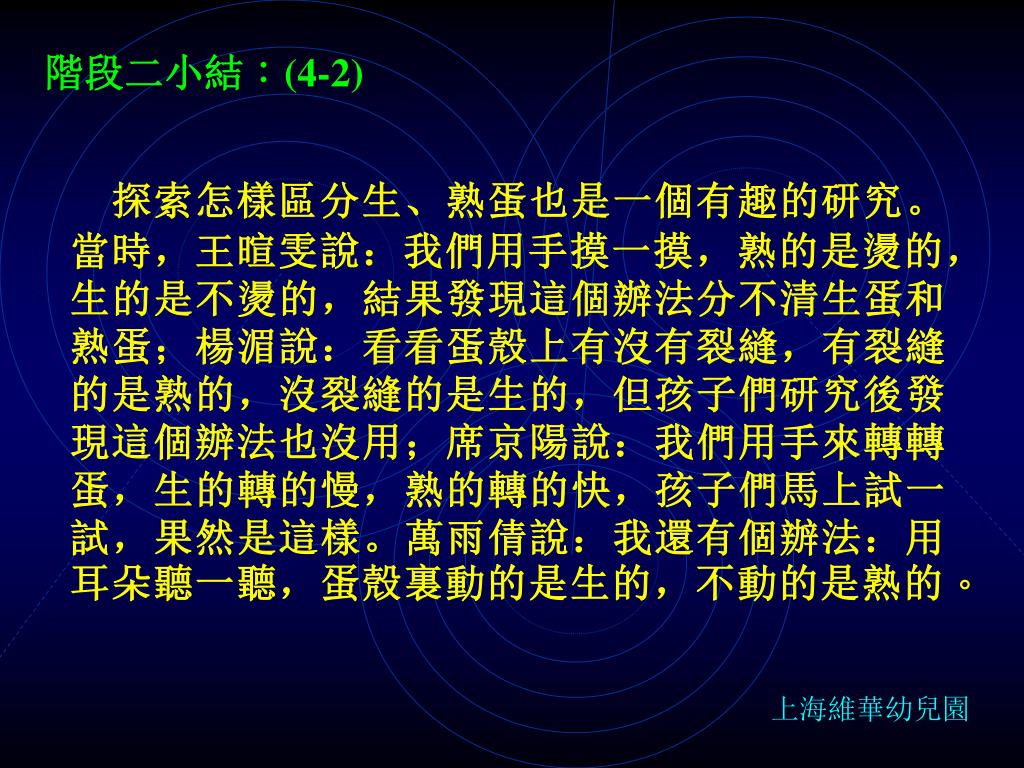 階段二小結：(4-2)

探索怎樣區分生、熟蛋也是一個有趣的研究。當時，王暄雯說：我們用手摸一摸，熟的是燙的，生的是不燙的，結果發現這個辦法分不清生蛋和熟蛋；楊湄說：看看蛋殼上有沒有裂縫，有裂縫的是熟的，沒裂縫的是生的，但孩子們研究後發現這個辦法也沒用；席京陽說：我們用手來轉轉蛋，生的轉的慢，熟的轉的快，孩子們馬上試一試，果然是這樣。萬雨倩說：我還有個辦法：用耳朵聽一聽，蛋殼裏動的是生的，不動的是熟的。

上海維華幼兒園